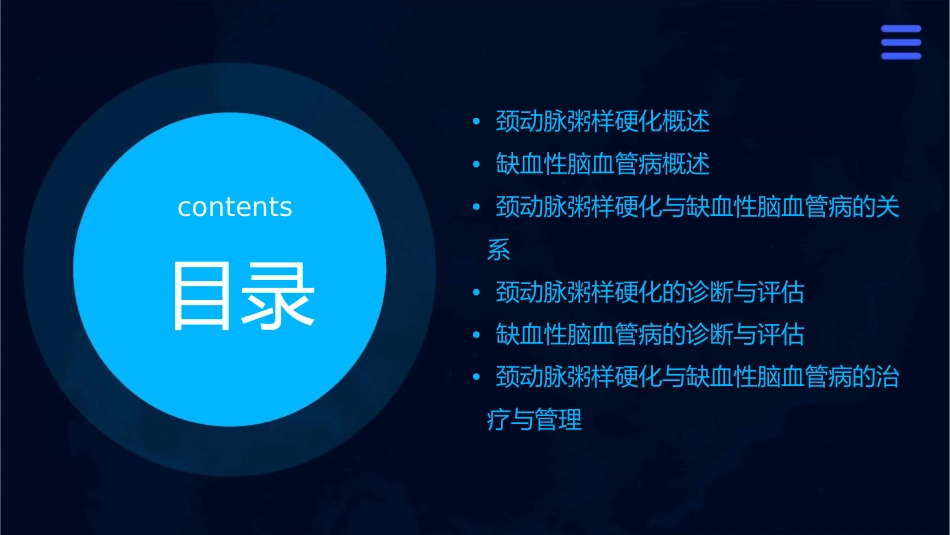 contents

目录

• 颈动脉粥样硬化概述
• 缺血性脑血管病概述
• 颈动脉粥样硬化与缺血性脑血管病的关系
• 颈动脉粥样硬化的诊断与评估
• 缺血性脑血管病的诊断与评估
• 颈动脉粥样硬化与缺血性脑血管病的治疗与管理